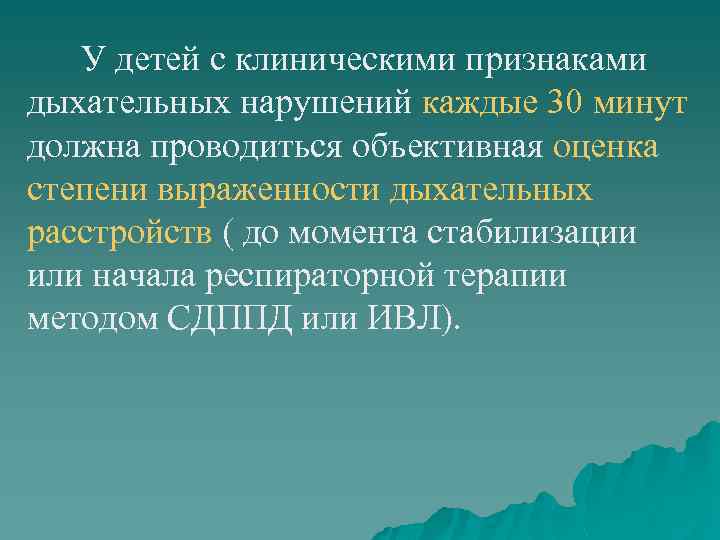 У детей с клиническими признаками дыхательных нарушений каждые 30 минут должна проводиться объективная оценка степени выраженности дыхательных расстройств ( до момента стабилизации или начала респираторной терапии методом СДППД или ИВЛ).